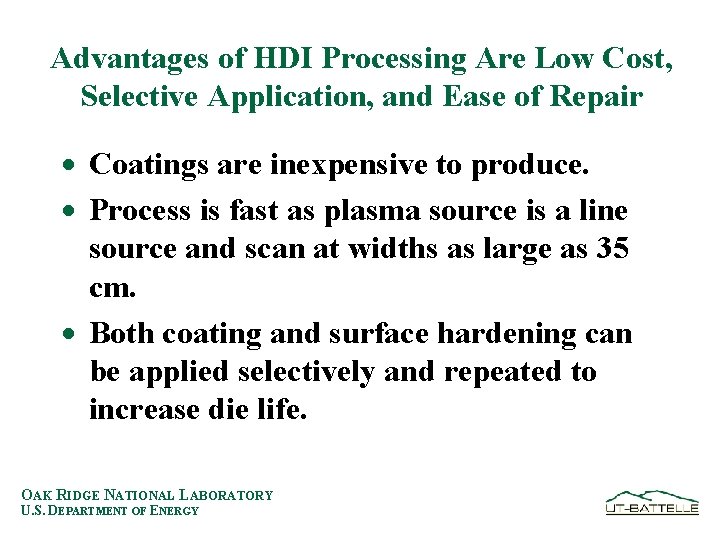 Advantages of HDI Processing Are Low Cost, Selective Application, and Ease of Repair

• Coatings are inexpensive to produce.

• Process is fast as plasma source is a line source and scan at widths as large as 35 cm.

• Both coating and surface hardening can be applied selectively and repeated to increase die life.

OAK RIDGE NATIONAL LABORATORY
U.S. DEPARTMENT OF ENERGY

UT-BATTELLE